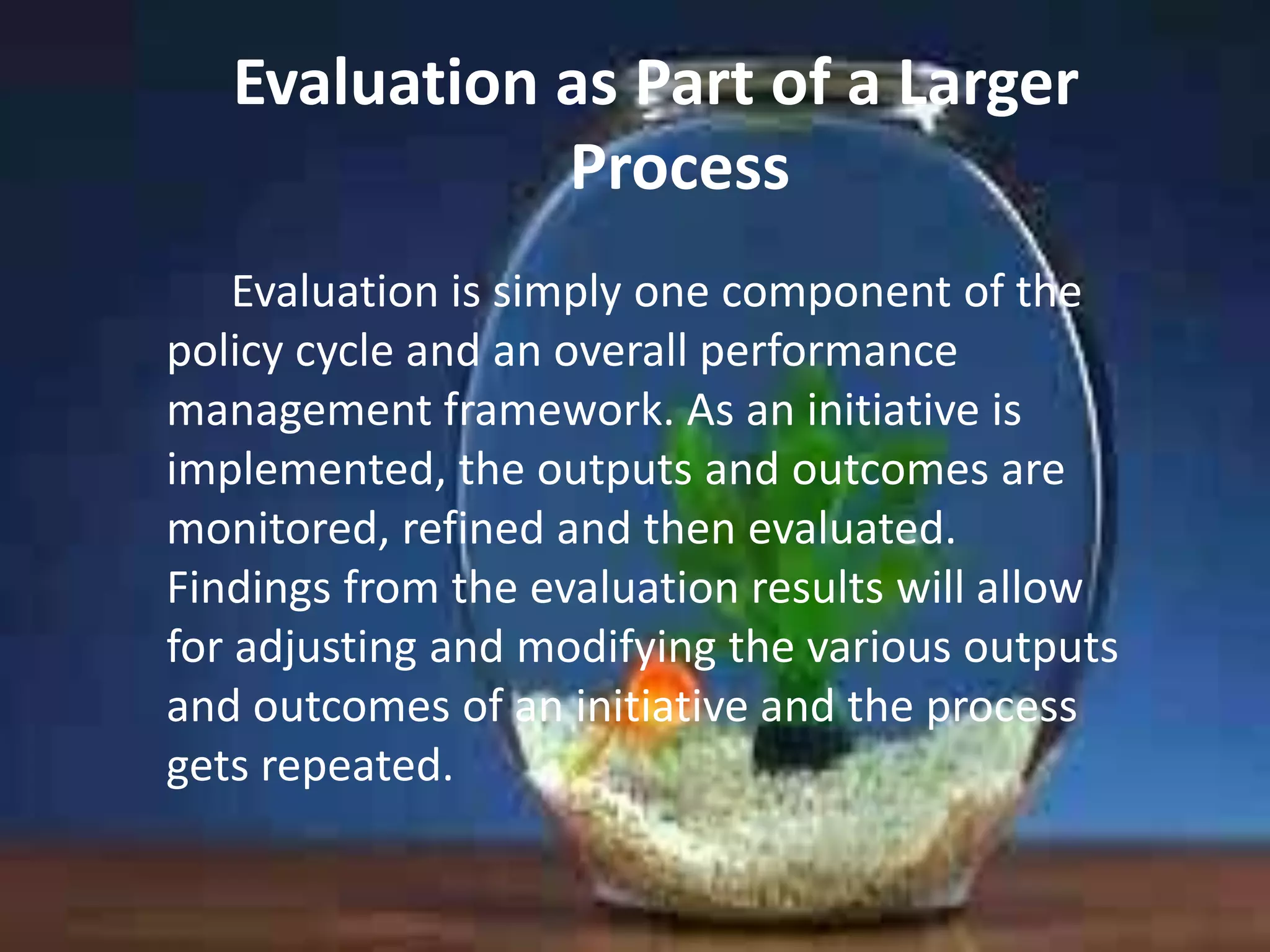 Evaluation as Part of a Larger Process

Evaluation is simply one component of the policy cycle and an overall performance management framework. As an initiative is implemented, the outputs and outcomes are monitored, refined and then evaluated. Findings from the evaluation results will allow for adjusting and modifying the various outputs and outcomes of an initiative and the process gets repeated.